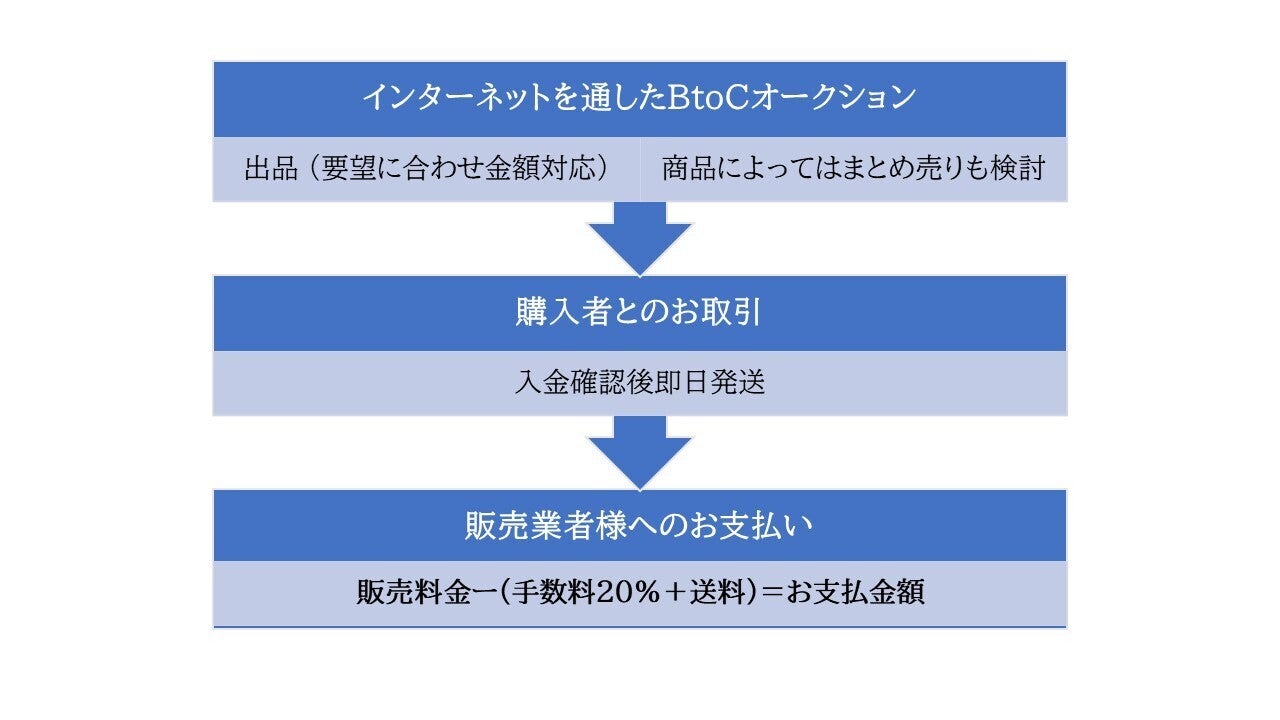 インターネットを通したBtoCオークション

出品（要望に合わせ金額対応）

商品によってはまとめ売りも検討

購入者とのお取引

入金確認後即日発送

販売業者様へのお支払い

販売料金ー(手数料20％＋送料)＝お支払金額